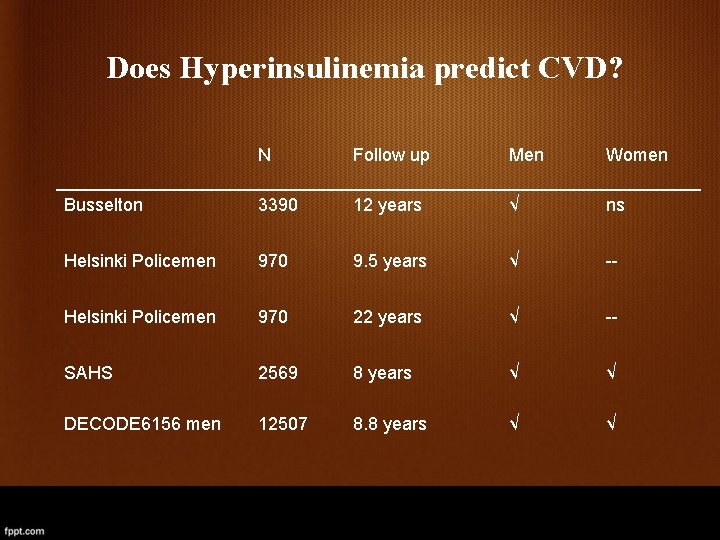 Does Hyperinsulinemia predict CVD?

| | N | Follow up | Men | Women |
|---|---|---|---|---|
| Busselton | 3390 | 12 years | √ | ns |
| Helsinki Policemen | 970 | 9.5 years | √ | -- |
| Helsinki Policemen | 970 | 22 years | √ | -- |
| SAHS | 2569 | 8 years | √ | √ |
| DECODE6156 men | 12507 | 8.8 years | √ | √ |

fppt.com